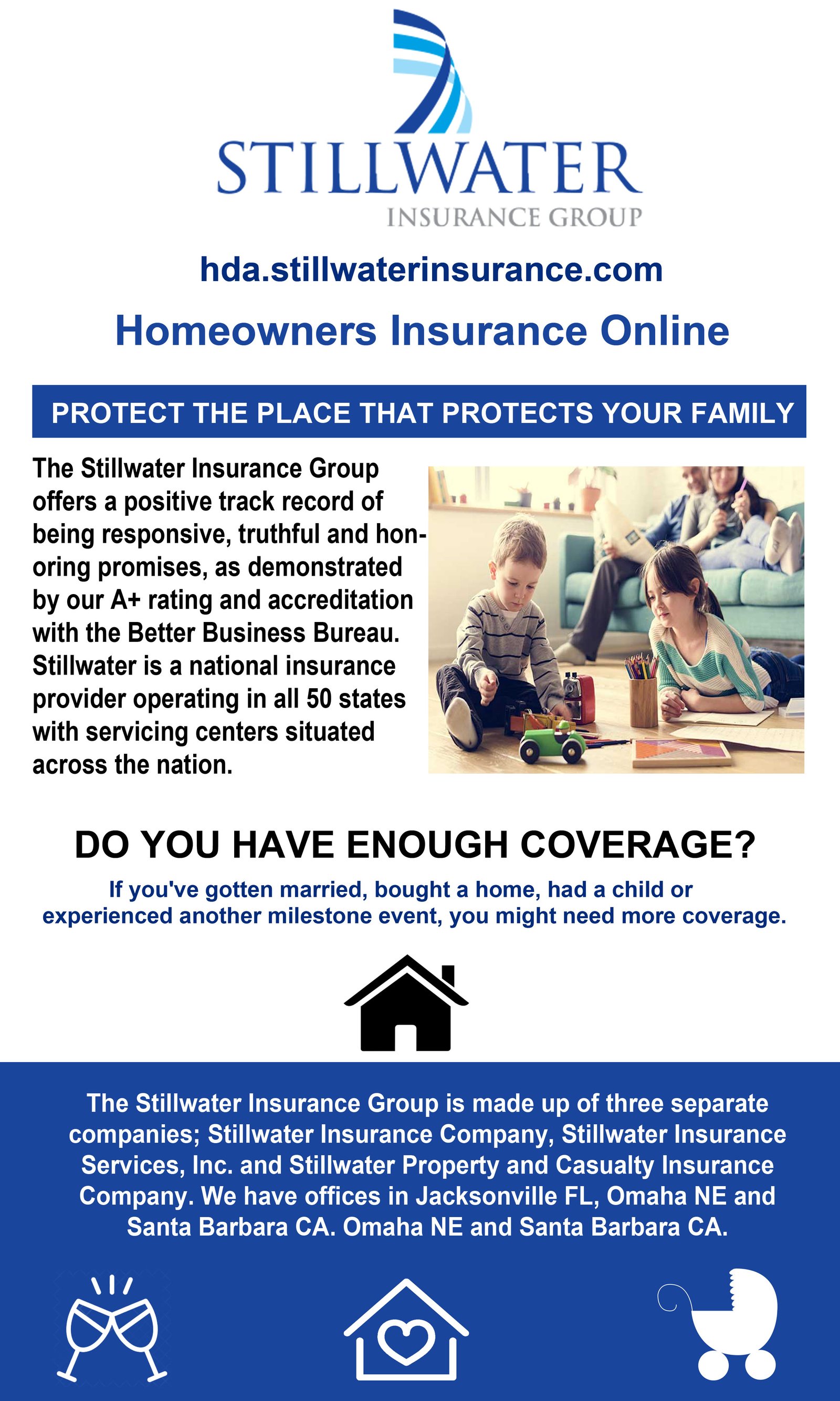 STILLWATER
INSURANCE GROUP

hda.stillwaterinsurance.com

Homeowners Insurance Online

PROTECT THE PLACE THAT PROTECTS YOUR FAMILY

The Stillwater Insurance Group offers a positive track record of being responsive, truthful and honoring promises, as demonstrated by our A+ rating and accreditation with the Better Business Bureau. Stillwater is a national insurance provider operating in all 50 states with servicing centers situated across the nation.

DO YOU HAVE ENOUGH COVERAGE?

If you've gotten married, bought a home, had a child or experienced another milestone event, you might need more coverage.

The Stillwater Insurance Group is made up of three separate companies; Stillwater Insurance Company, Stillwater Insurance Services, Inc. and Stillwater Property and Casualty Insurance Company. We have offices in Jacksonville FL, Omaha NE and Santa Barbara CA. Omaha NE and Santa Barbara CA.